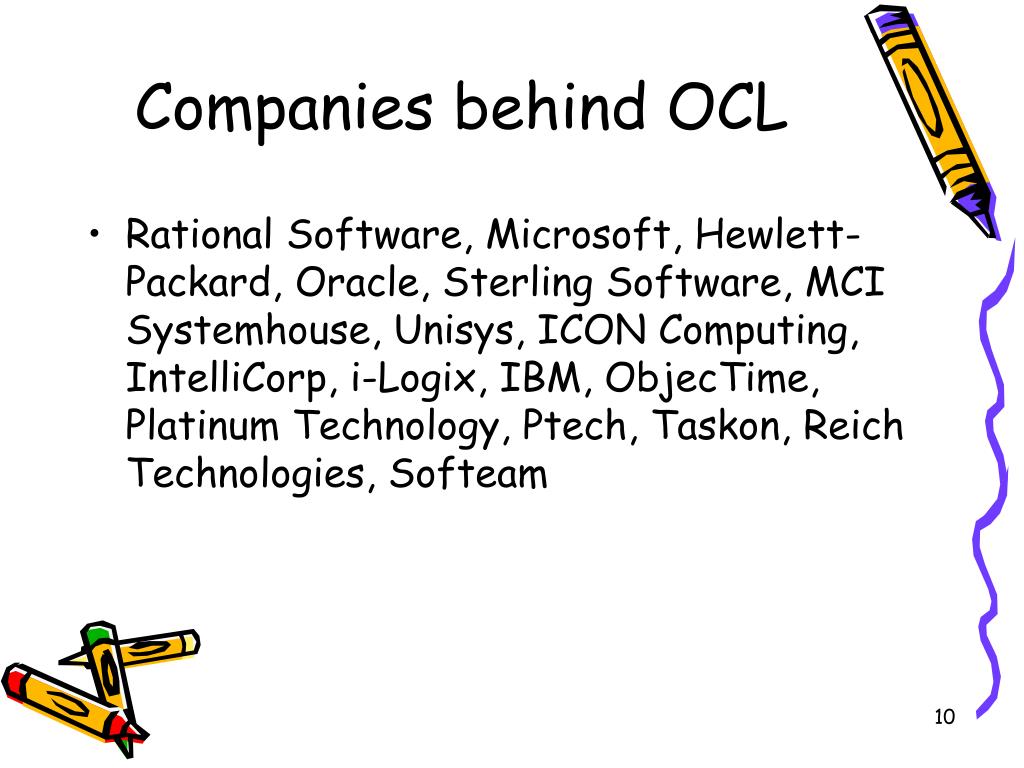 Companies behind OCL

• Rational Software, Microsoft, Hewlett-Packard, Oracle, Sterling Software, MCI Systemhouse, Unisys, ICON Computing, IntelliCorp, i-Logix, IBM, ObjecTime, Platinum Technology, Ptech, Taskon, Reich Technologies, Softeam

10